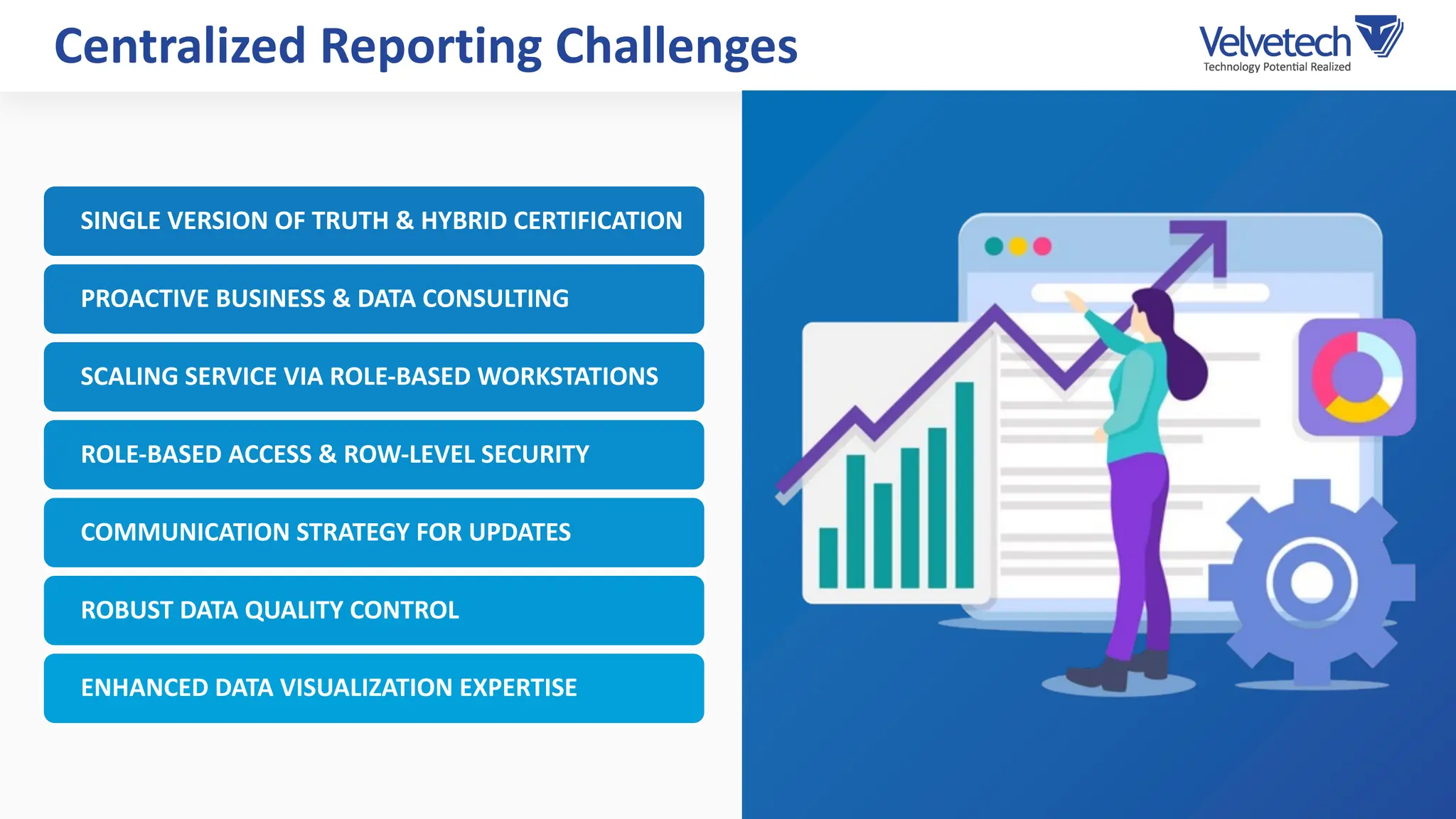 Centralized Reporting Challenges

Velvetech
Technology Potential Realized

SINGLE VERSION OF TRUTH & HYBRID CERTIFICATION

PROACTIVE BUSINESS & DATA CONSULTING

SCALING SERVICE VIA ROLE-BASED WORKSTATIONS

ROLE-BASED ACCESS & ROW-LEVEL SECURITY

COMMUNICATION STRATEGY FOR UPDATES

ROBUST DATA QUALITY CONTROL

ENHANCED DATA VISUALIZATION EXPERTISE